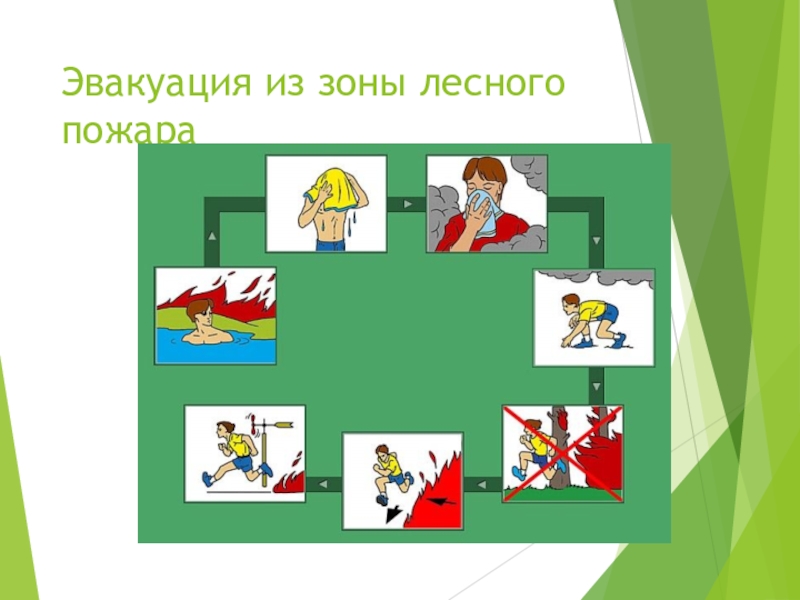 Эвакуация из зоны лесного пожара